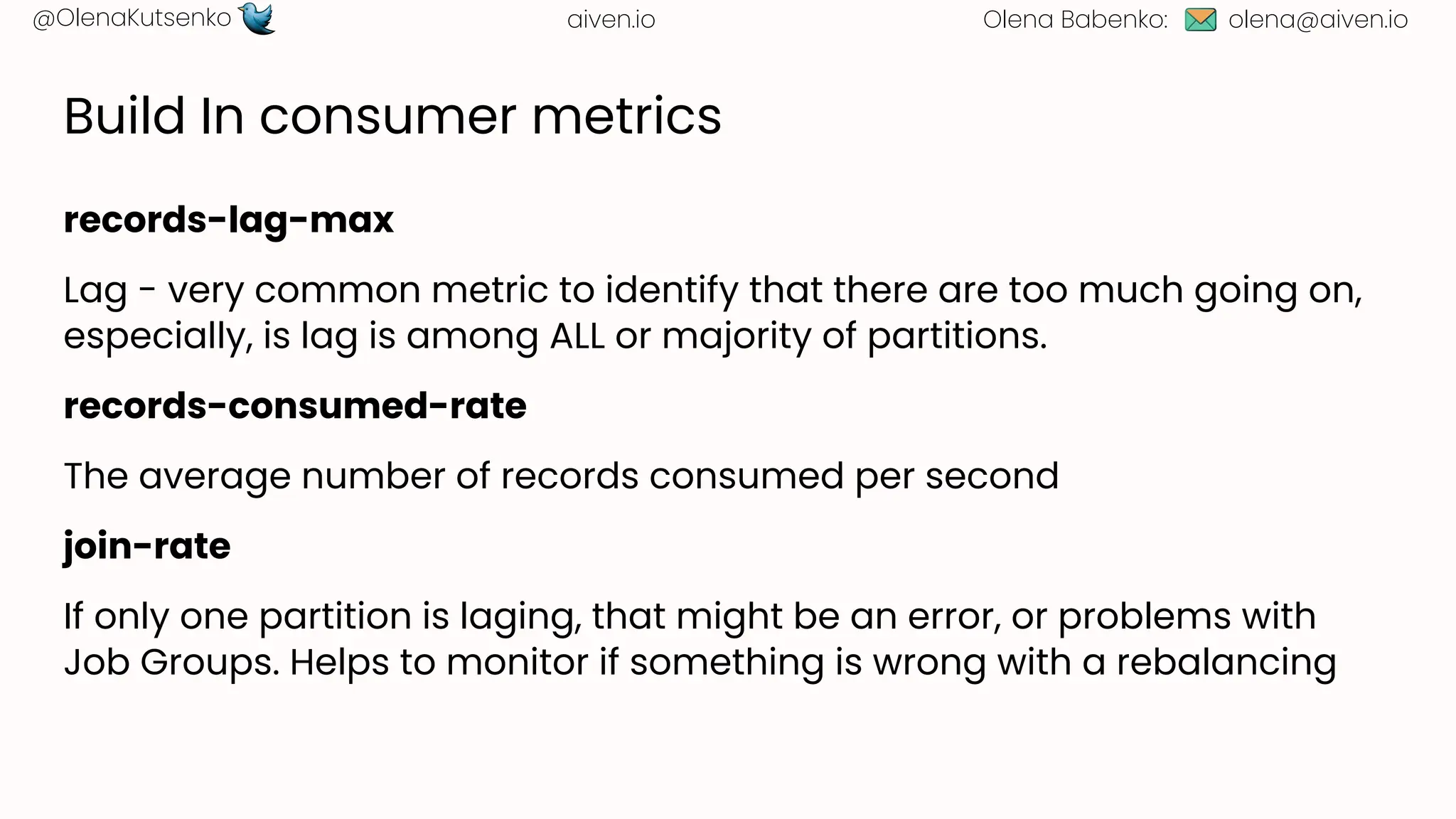 @OlenaKutsenko aiven.io Olena Babenko: olena@aiven.io

Build In consumer metrics

records-lag-max

Lag - very common metric to identify that there are too much going on, especially, is lag is among ALL or majority of partitions.

records-consumed-rate

The average number of records consumed per second

join-rate

If only one partition is laging, that might be an error, or problems with Job Groups. Helps to monitor if something is wrong with a rebalancing